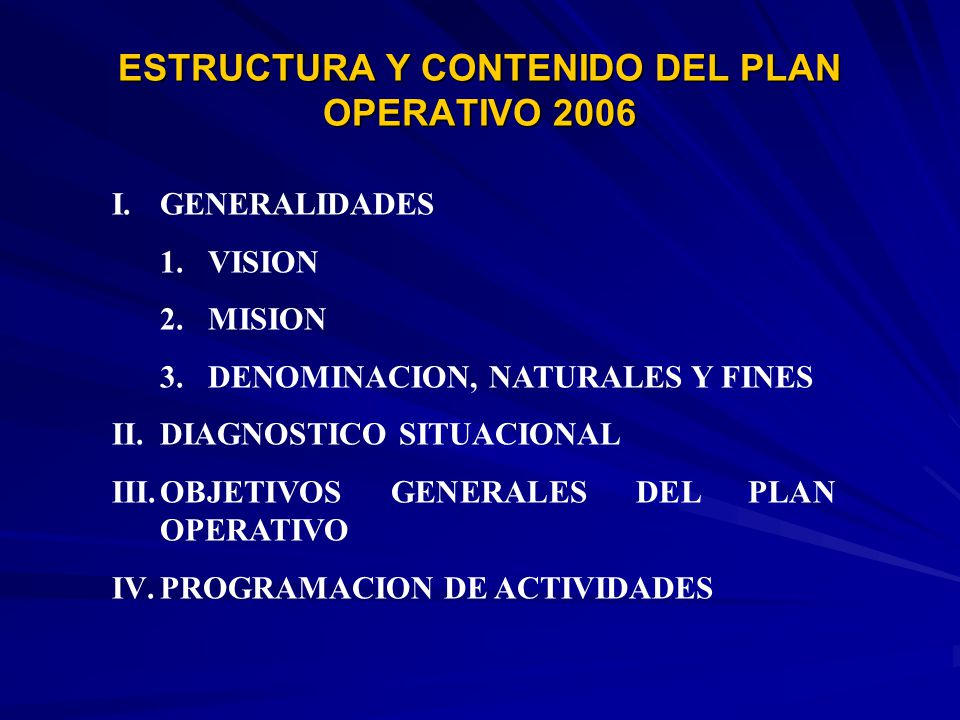 ESTRUCTURA Y CONTENIDO DEL PLAN OPERATIVO 2006

I. GENERALIDADES

1. VISION

2. MISION

3. DENOMINACION, NATURALES Y FINES

II. DIAGNOSTICO SITUACIONAL

III. OBJETIVOS GENERALES DEL PLAN OPERATIVO

IV. PROGRAMACION DE ACTIVIDADES